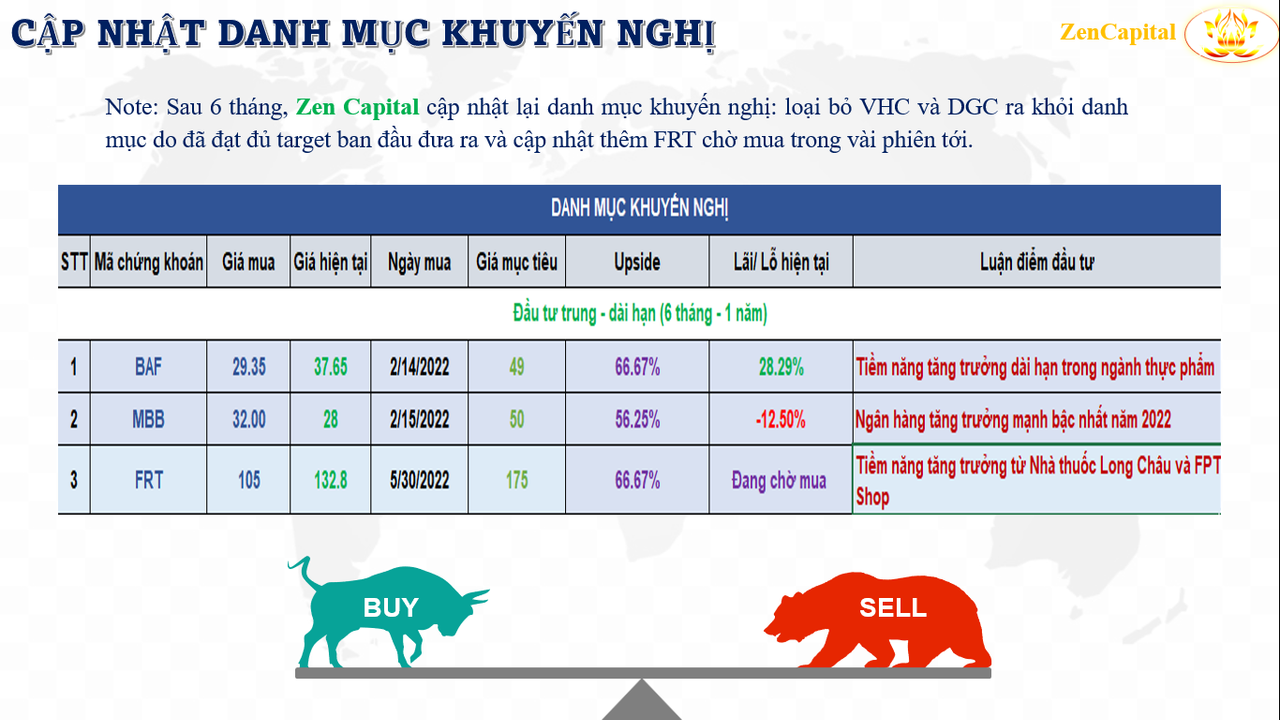 CẬP NHẬT DANH MỤC KHUYẾN NGHỊ

ZenCapital

Note: Sau 6 tháng, Zen Capital cập nhật lại danh mục khuyến nghị: loại bỏ VHC và DGC ra khỏi danh mục do đã đạt đủ target ban đầu đưa ra và cập nhật thêm FRT chờ mua trong vài phiên tới.

DANH MỤC KHUYẾN NGHỊ

| STT | Mã chứng khoán | Giá mua | Giá hiện tại | Ngày mua | Giá mục tiêu | Upside | Lãi/ Lỗ hiện tại | Luận điểm đầu tư |
|---|---|---|---|---|---|---|---|---|
| Đầu tư trung - dài hạn (6 tháng - 1 năm) | | | | | | | | |
| 1 | BAF | 29.35 | 37.65 | 2/14/2022 | 49 | 66.67% | 28.29% | Tiềm năng tăng trưởng dài hạn trong ngành thực phẩm |
| 2 | MBB | 32.00 | 28 | 2/15/2022 | 50 | 56.25% | -12.50% | Ngân hàng tăng trưởng mạnh bậc nhất năm 2022 |
| 3 | FRT | 105 | 132.8 | 5/30/2022 | 175 | 66.67% | Đang chờ mua | Tiềm năng tăng trưởng từ Nhà thuốc Long Châu và FPT Shop |

BUY

SELL